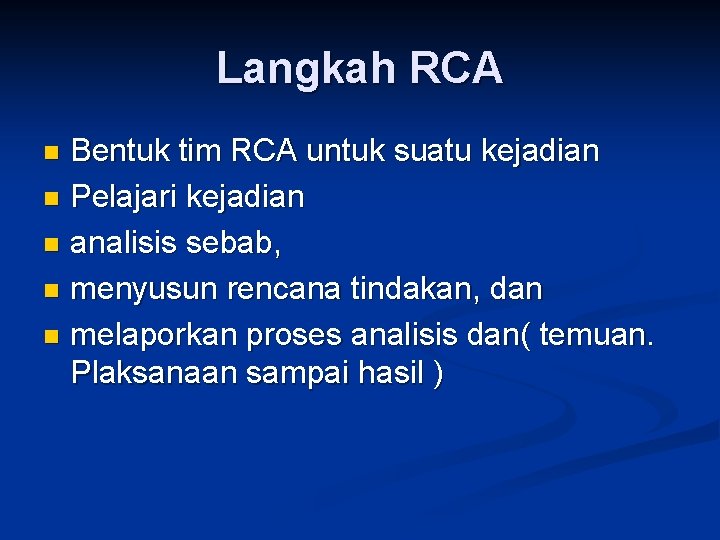 Langkah RCA

- Bentuk tim RCA untuk suatu kejadian
- Pelajari kejadian
- analisis sebab,
- menyusun rencana tindakan, dan
- melaporkan proses analisis dan( temuan. Plaksanaan sampai hasil )